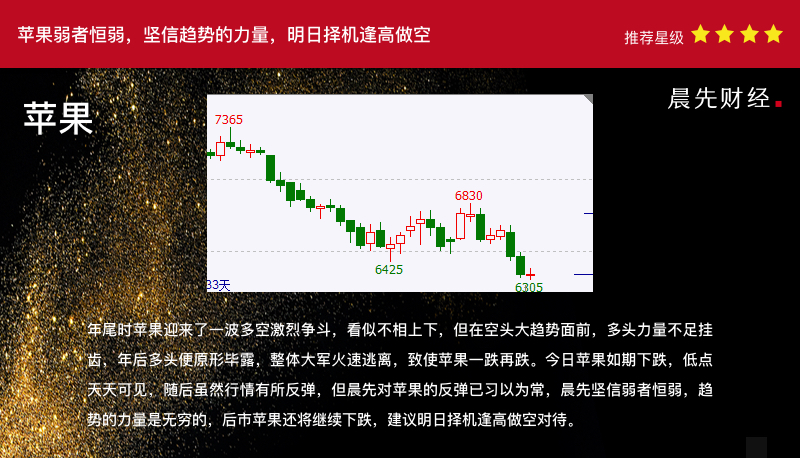 苹果弱者恒弱，坚信趋势的力量，明日择机逢高做空

推荐星级

苹果

晨先财经.

7365

6830

6425

33天

6305

年尾时苹果迎来了一波多空激烈争斗，看似不相上下，但在空头大趋势面前，多头力量不足挂齿，年后多头便原形毕露，整体大军火速逃离，致使苹果一跌再跌。今日苹果如期下跌，低点天天可见，随后虽然行情有所反弹，但晨先对苹果的反弹已习以为常，晨先坚信弱者恒弱，趋势的力量是无穷的，后市苹果还将继续下跌，建议明日择机逢高做空对待。